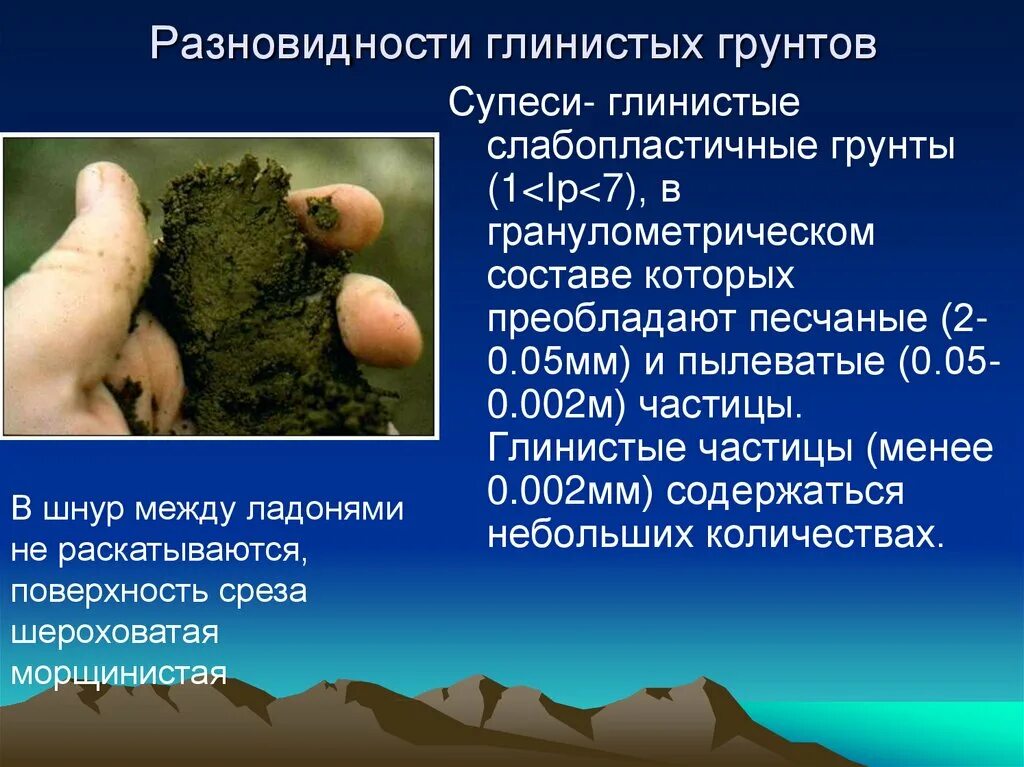 Разновидности глинистых грунтов

Супеси- глинистые слабопластичные грунты (1<Ip<7), в гранулометрическом составе которых преобладают песчаные (2-0.05мм) и пылеватые (0.05-0.002м) частицы. Глинистые частицы (менее 0.002мм) содержаться небольших количествах.

В шнур между ладонями не раскатываются, поверхность среза шероховатая морщинистая